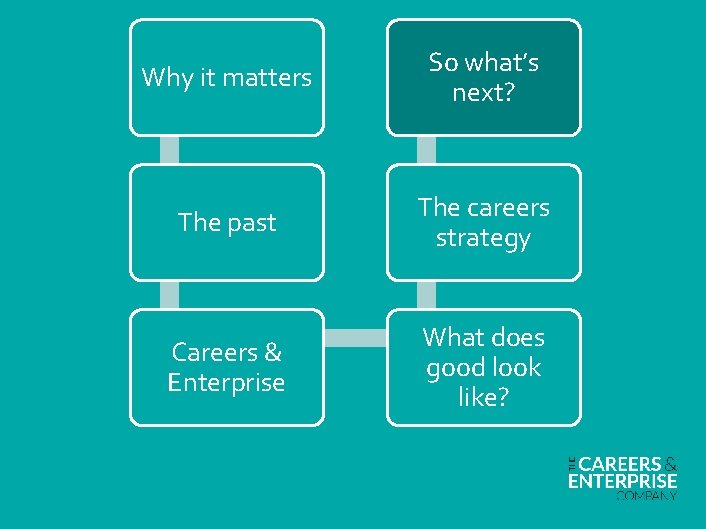 Why it matters

The past

Careers & Enterprise

What does good look like?

The careers strategy

So what's next?

THE CAREERS & ENTERPRISE COMPANY